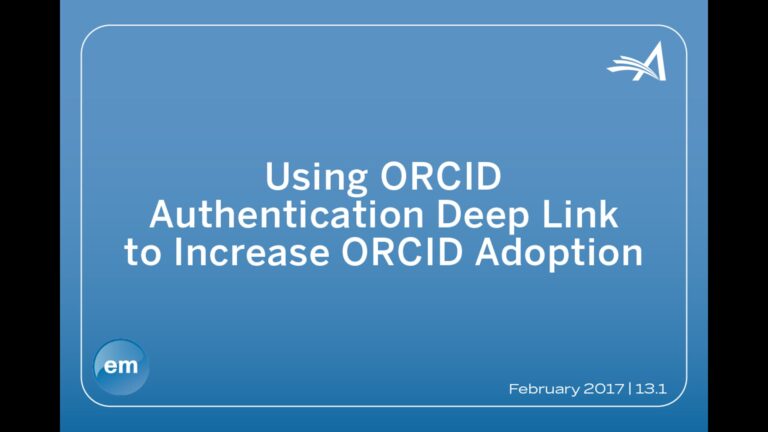 Using ORCID Authentication Deep Link to Increase ORCID Adoption

em

February 2017 | 13.1